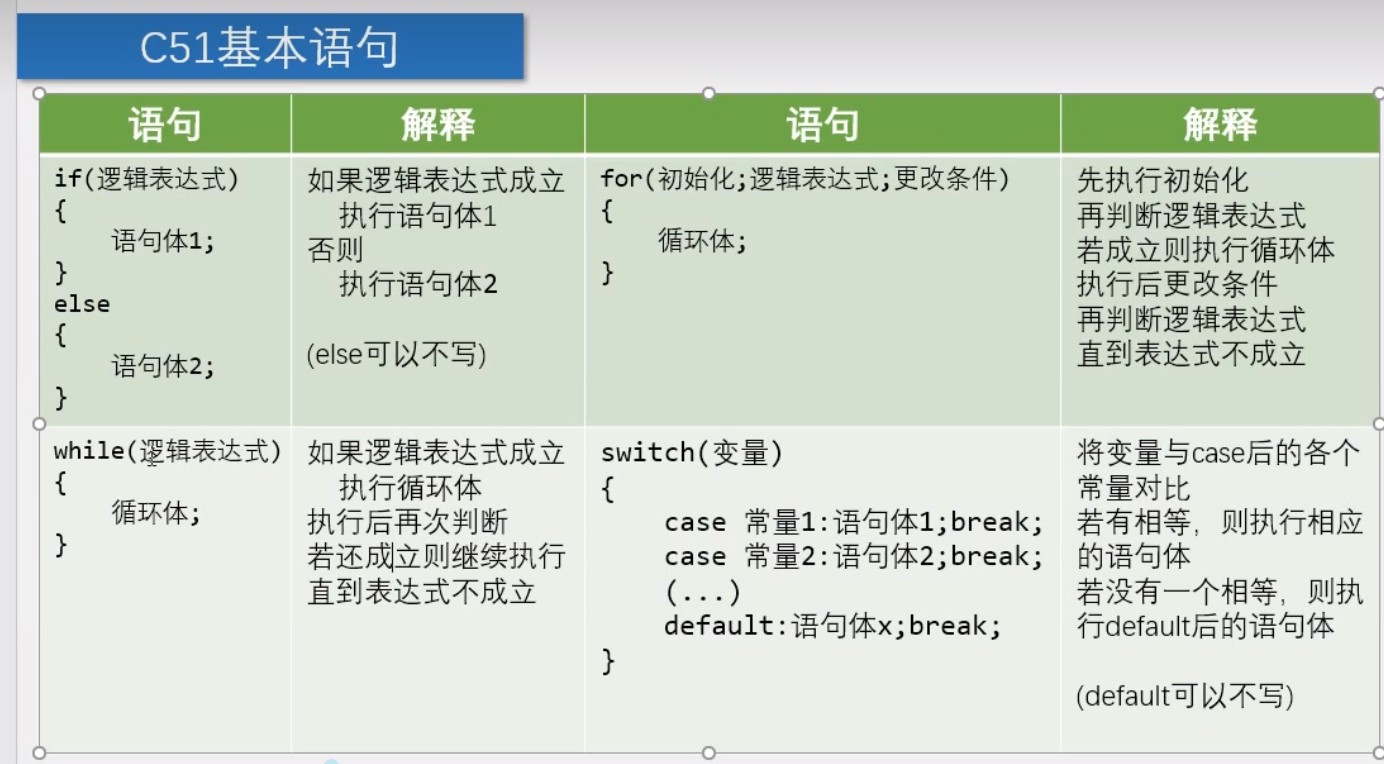 C51基本语句

| 语句 | 解释 | 语句 | 解释 |
|---|---|---|---|
| if(逻辑表达式)<br>{<br>语句体1;<br>}<br>else<br>{<br>语句体2;<br>} | 如果逻辑表达式成立<br>执行语句体1<br>否则<br>执行语句体2<br><br>(else可以不写) | for(初始化;逻辑表达式;更改条件)<br>{<br>循环体;<br>} | 先执行初始化<br>再判断逻辑表达式<br>若成立则执行循环体<br>执行后更改条件<br>再判断逻辑表达式<br>直到表达式不成立 |
| while(逻辑表达式)<br>{<br>循环体;<br>} | 如果逻辑表达式成立<br>执行循环体<br>执行后再次判断<br>若还成立则继续执行<br>直到表达式不成立 | switch(变量)<br>{<br>case 常量1:语句体1;break;<br>case 常量2:语句体2;break;<br>(...)<br>default:语句体x;break;<br>} | 将变量与case后的各个常量对比<br>若有相等，则执行相应的语句体<br>若没有一个相等，则执行default后的语句体<br><br>(default可以不写) |